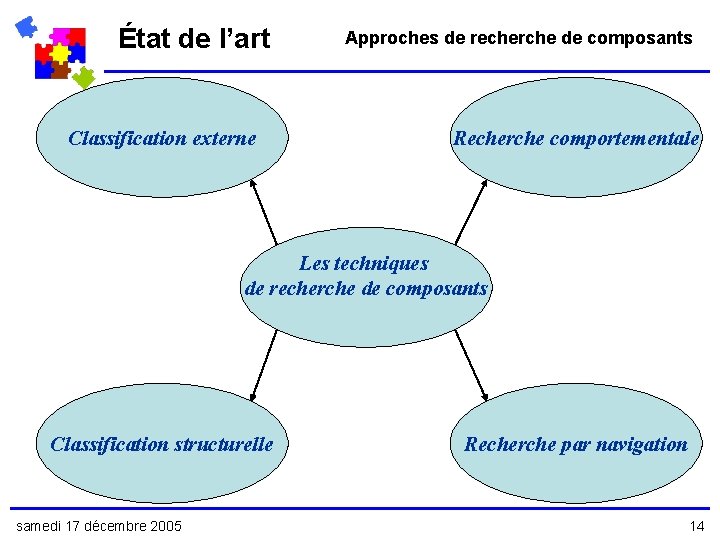 État de l'art

Approches de recherche de composants

Classification externe

Recherche comportementale

Les techniques de recherche de composants

Classification structurelle

Recherche par navigation

samedi 17 décembre 2005

14